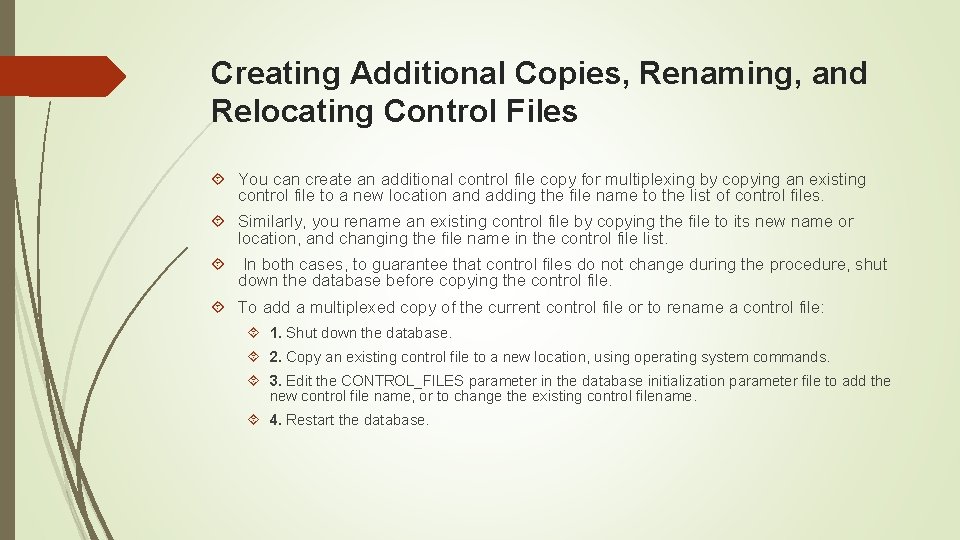 Creating Additional Copies, Renaming, and Relocating Control Files

You can create an additional control file copy for multiplexing by copying an existing control file to a new location and adding the file name to the list of control files.

Similarly, you rename an existing control file by copying the file to its new name or location, and changing the file name in the control file list.

In both cases, to guarantee that control files do not change during the procedure, shut down the database before copying the control file.

To add a multiplexed copy of the current control file or to rename a control file:

1. Shut down the database.

2. Copy an existing control file to a new location, using operating system commands.

3. Edit the CONTROL_FILES parameter in the database initialization parameter file to add the new control file name, or to change the existing control filename.

4. Restart the database.